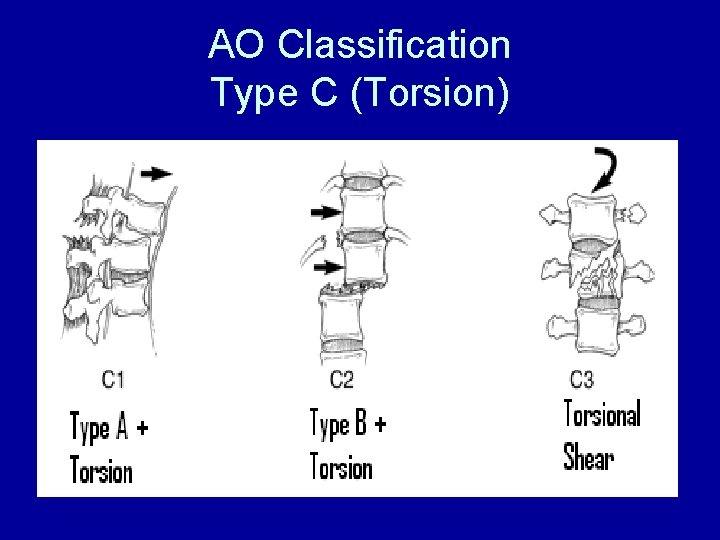 AO Classification
Type C (Torsion)

C1
Type A + Torsion

C2
Type B + Torsion

C3
Torsional Shear